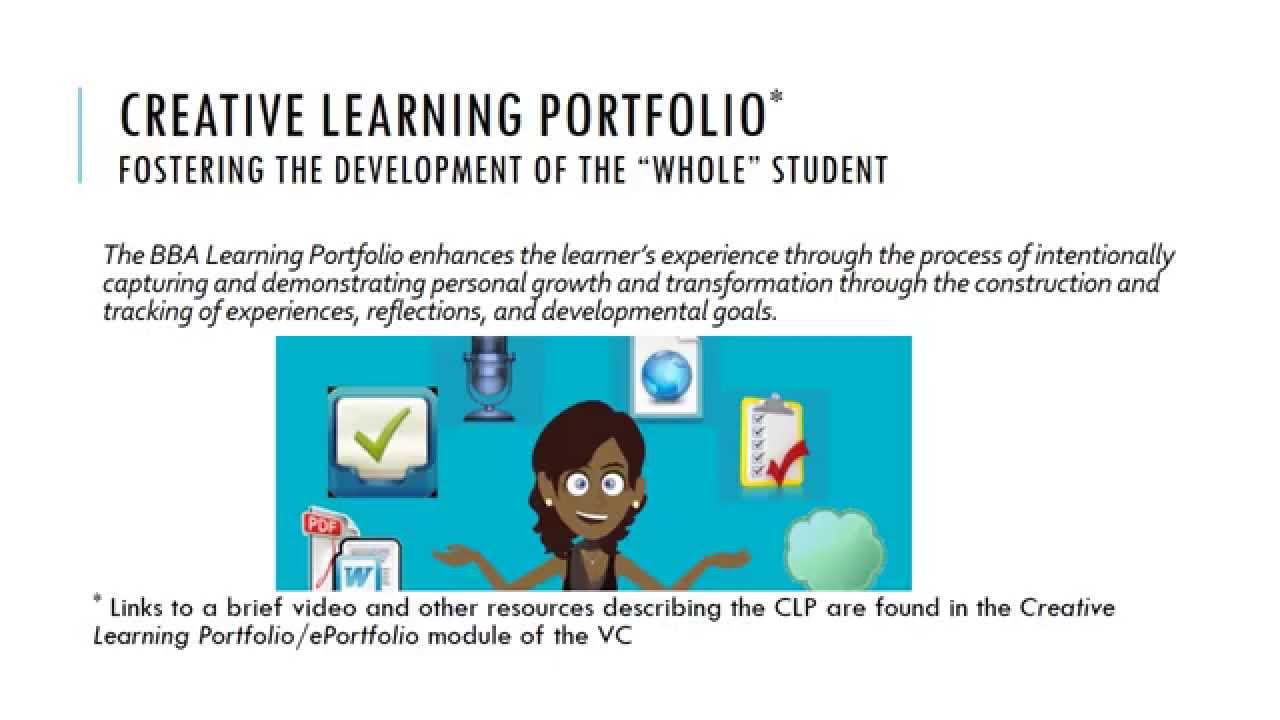 CREATIVE LEARNING PORTFOLIO*
FOSTERING THE DEVELOPMENT OF THE "WHOLE" STUDENT

The BBA Learning Portfolio enhances the learner's experience through the process of intentionally capturing and demonstrating personal growth and transformation through the construction and tracking of experiences, reflections, and developmental goals.

PDF

W

* Links to a brief video and other resources describing the CLP are found in the Creative Learning Portfolio/ePortfolio module of the VC